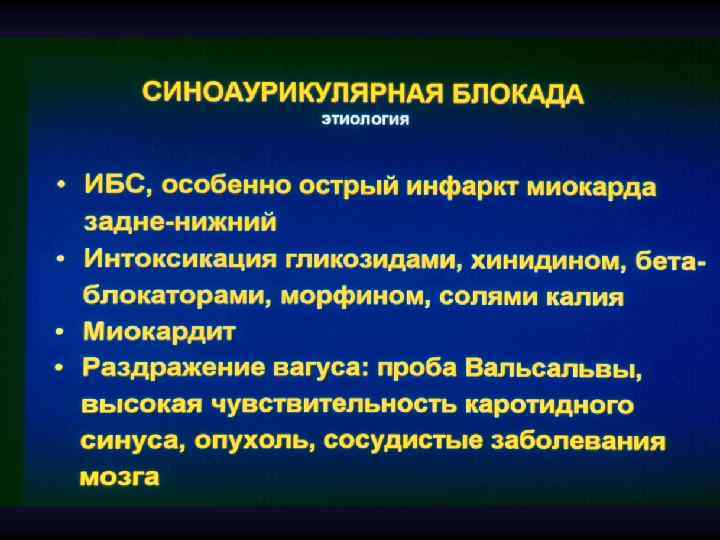 СИНОАУРИКУЛЯРНАЯ БЛОКАДА
этиология

• ИБС, особенно острый инфаркт миокарда задне-нижний
• Интоксикация гликозидами, хинидином, бета-блокаторами, морфином, солями калия
• Миокардит
• Раздражение вагуса: проба Вальсальвы, высокая чувствительность каротидного синуса, опухоль, сосудистые заболевания мозга